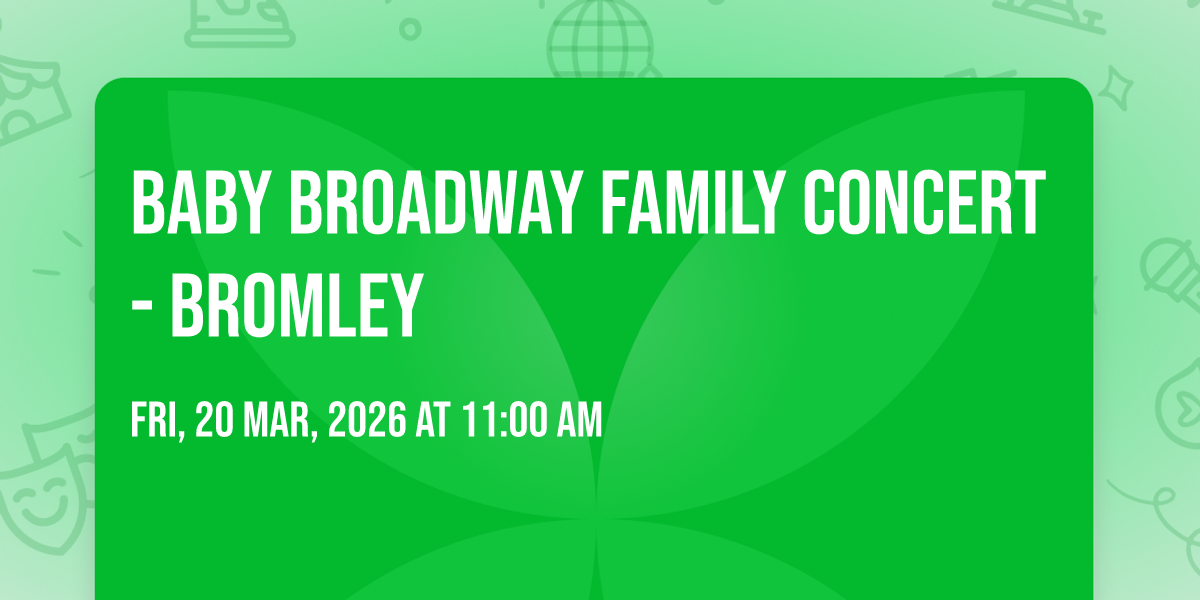 BABY BROADWAY FAMILY CONCERT - BROMLEY

FRI, 20 MAR, 2026 AT 11:00 AM